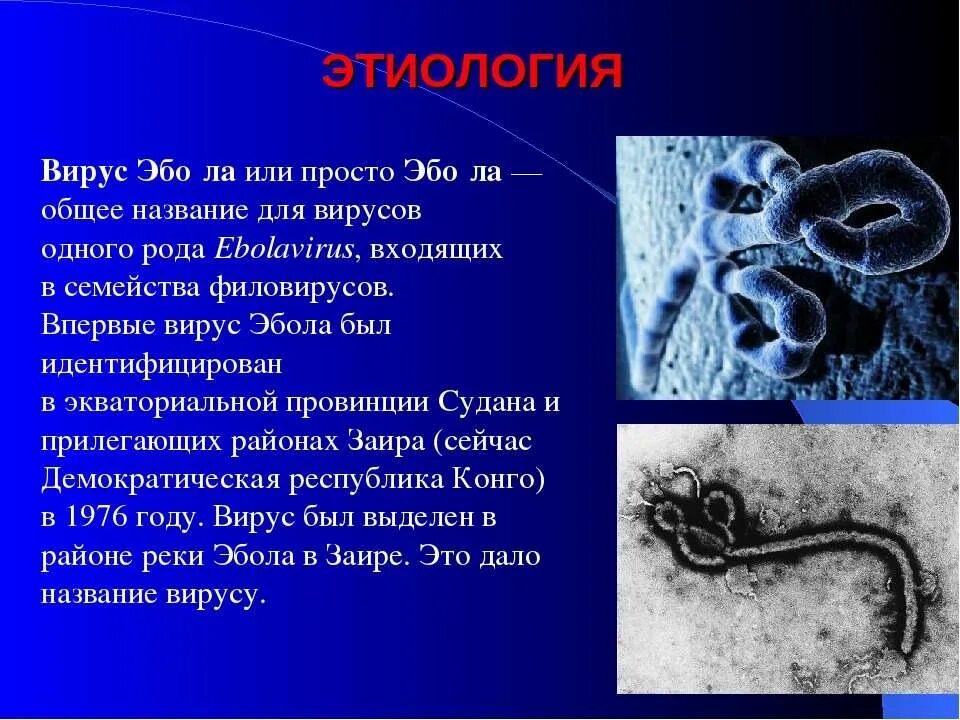 ЭТИОЛОГИЯ

Вирус Эбо ла или просто Эбо ла — общее название для вирусов одного рода Ebolavirus, входящих в семейства филовирусов. Впервые вирус Эбола был идентифицирован в экваториальной провинции Судана и прилегающих районах Заира (сейчас Демократическая республика Конго) в 1976 году. Вирус был выделен в районе реки Эбола в Заире. Это дало название вирусу.